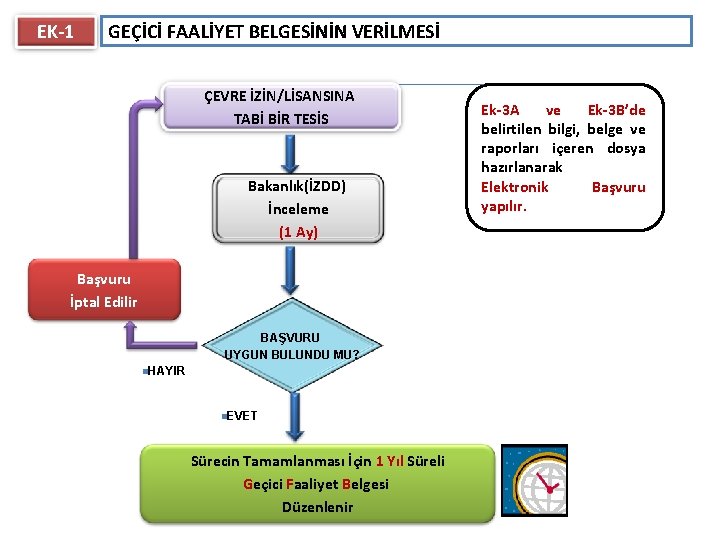 EK-1

GEÇİCİ FAALİYET BELGESİNİN VERİLMESİ

ÇEVRE İZİN/LİSANSINA TABİ BİR TESİS

Ek-3A ve Ek-3B'de belirtilen bilgi, belge ve raporları içeren dosya hazırlanarak Elektronik Başvuru yapılır.

Bakanlık(İZDD) İnceleme (1 Ay)

Başvuru İptal Edilir

BAŞVURU UYGUN BULUNDU MU?

HAYIR

EVET

Sürecin Tamamlanması İçin 1 Yıl Süreli Geçici Faaliyet Belgesi Düzenlenir